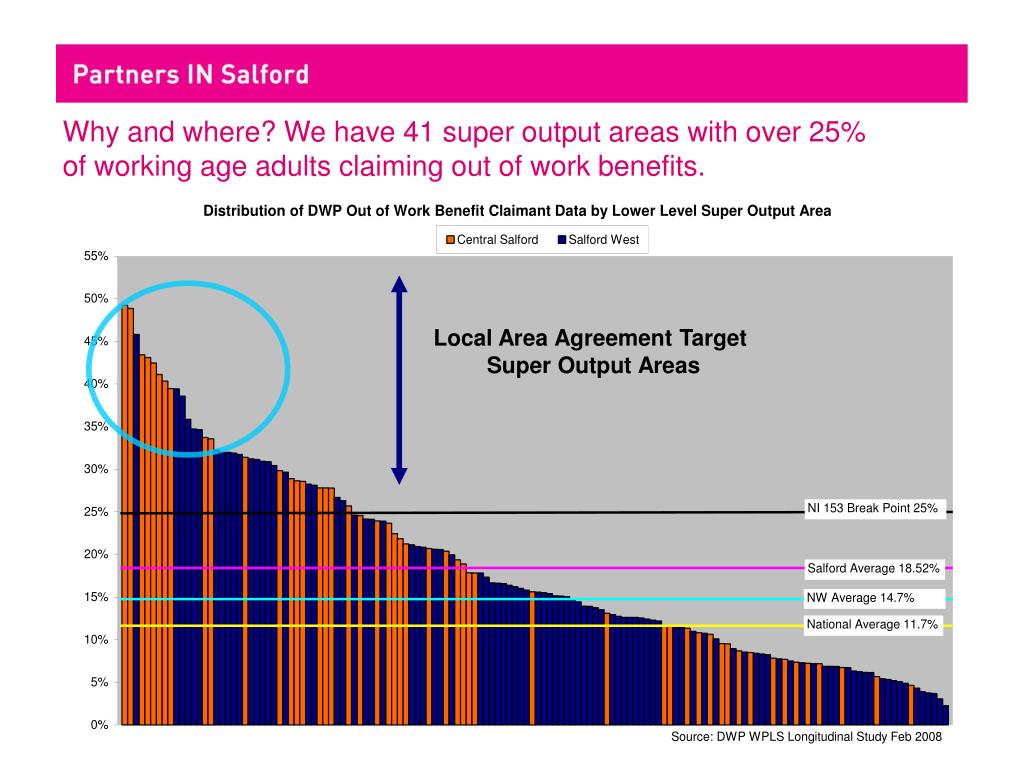 Partners IN Salford

Why and where? We have 41 super output areas with over 25% of working age adults claiming out of work benefits.

Distribution of DWP Out of Work Benefit Claimant Data by Lower Level Super Output Area

Central Salford
Salford West

55%
50%
45%
40%
35%
30%
25%
20%
15%
10%
5%
0%

Local Area Agreement Target Super Output Areas

NI 153 Break Point 25%
Salford Average 18.52%
NW Average 14.7%
National Average 11.7%

Source: DWP WPLS Longitudinal Study Feb 2008